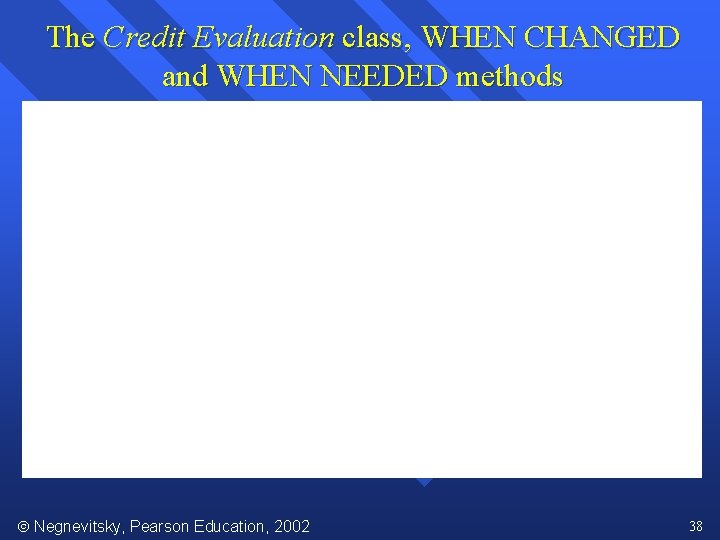 The Credit Evaluation class, WHEN CHANGED and WHEN NEEDED methods

© Negnevitsky, Pearson Education, 2002

38